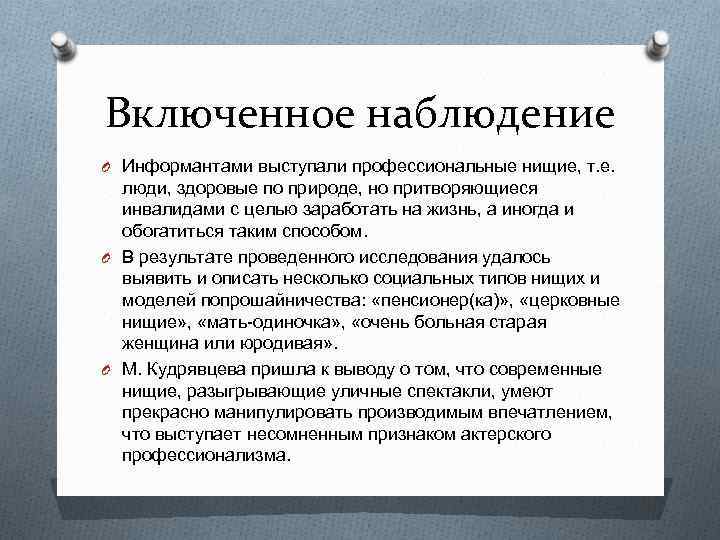 Включенное наблюдение

Информантами выступали профессиональные нищие, т.е. люди, здоровые по природе, но притворяющиеся инвалидами с целью заработать на жизнь, а иногда и обогатиться таким способом.

В результате проведенного исследования удалось выявить и описать несколько социальных типов нищих и моделей попрошайничества: «пенсионер(ка)», «церковные нищие», «мать-одиночка», «очень больная старая женщина или юродивая».

М. Кудрявцева пришла к выводу о том, что современные нищие, разыгрывающие уличные спектакли, умеют прекрасно манипулировать производимым впечатлением, что выступает несомненным признаком актерского профессионализма.